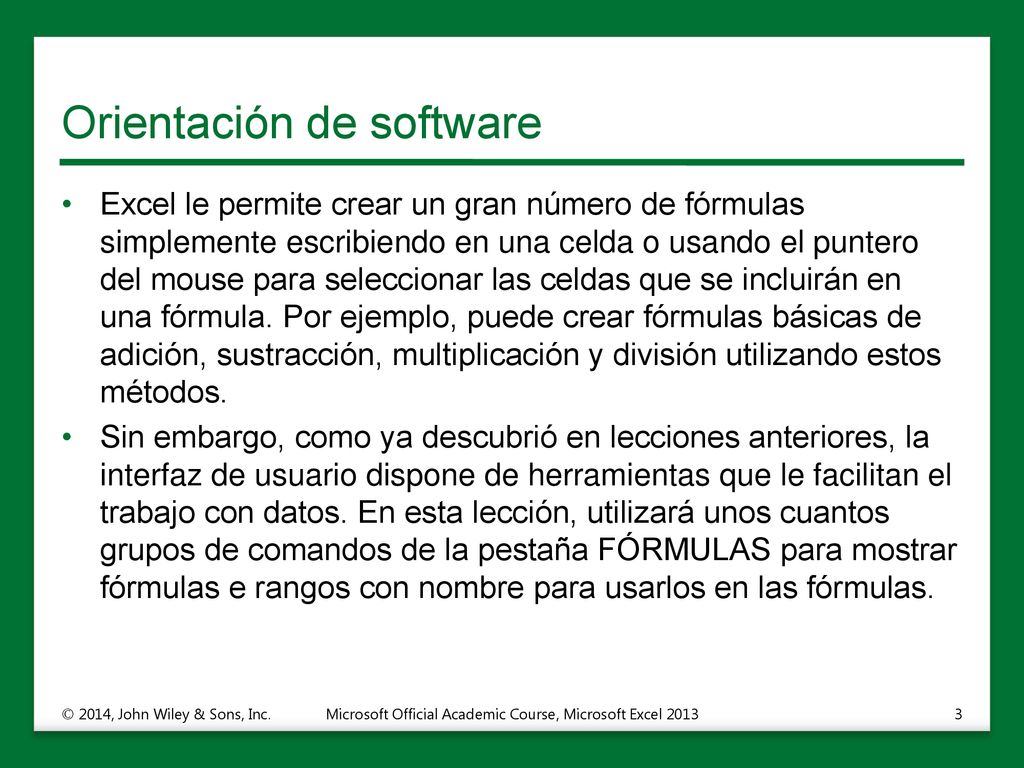 Orientación de software

• Excel le permite crear un gran número de fórmulas simplemente escribiendo en una celda o usando el puntero del mouse para seleccionar las celdas que se incluirán en una fórmula. Por ejemplo, puede crear fórmulas básicas de adición, sustracción, multiplicación y división utilizando estos métodos.

• Sin embargo, como ya descubrió en lecciones anteriores, la interfaz de usuario dispone de herramientas que le facilitan el trabajo con datos. En esta lección, utilizará unos cuantos grupos de comandos de la pestaña FÓRMULAS para mostrar fórmulas e rangos con nombre para usarlos en las fórmulas.

© 2014, John Wiley & Sons, Inc.   Microsoft Official Academic Course, Microsoft Excel 2013   3